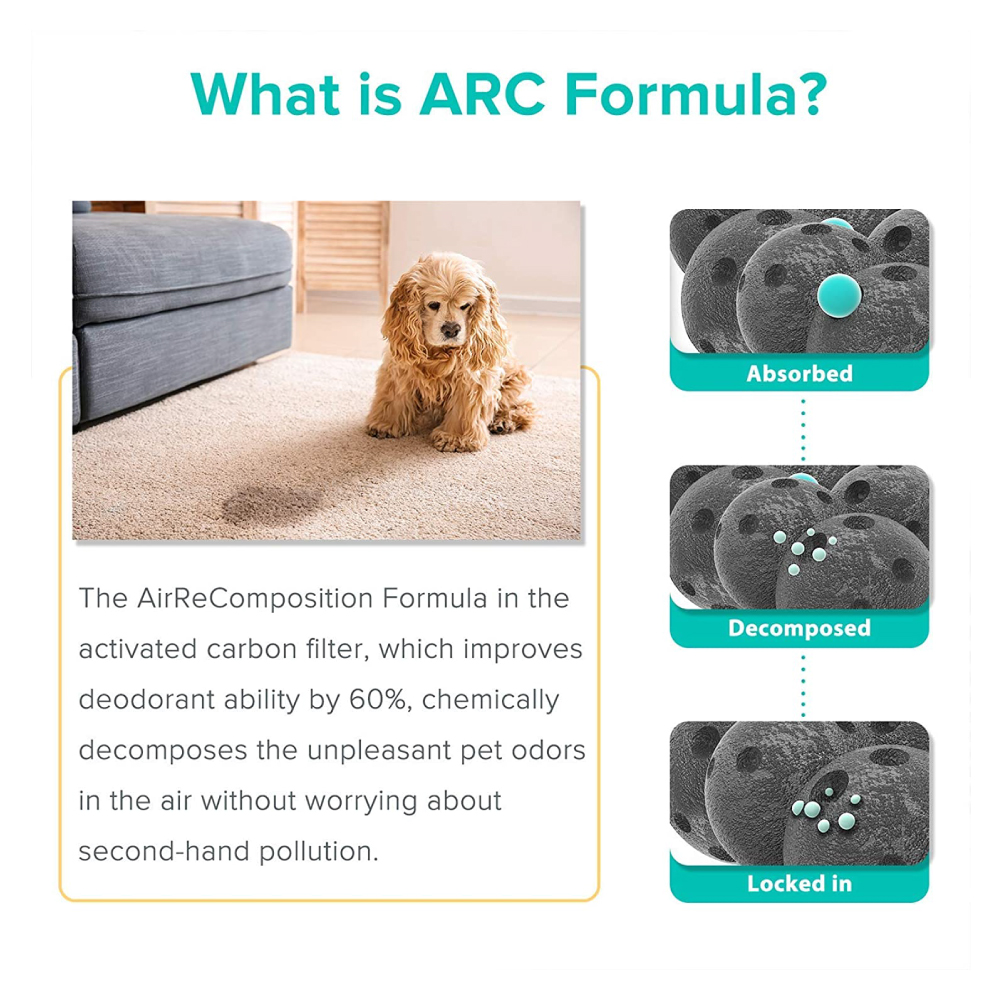 What is ARC Formula?

The AirReComposition Formula in the activated carbon filter, which improves deodorant ability by 60%, chemically decomposes the unpleasant pet odors in the air without worrying about second-hand pollution.

Absorbed

Decomposed

Locked in